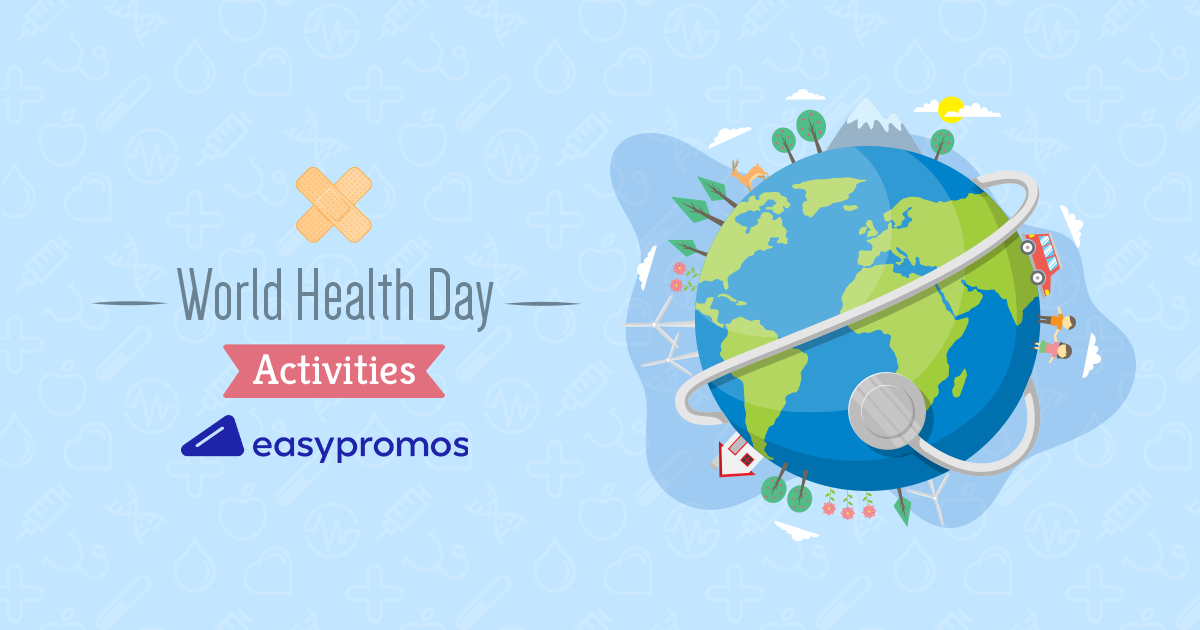 World Health Day

Activities

easypromos